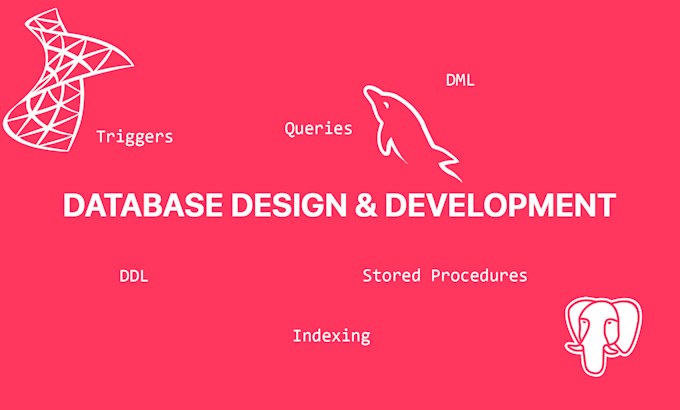 DML

Triggers

Queries

DATABASE DESIGN & DEVELOPMENT

DDL

Stored Procedures

Indexing